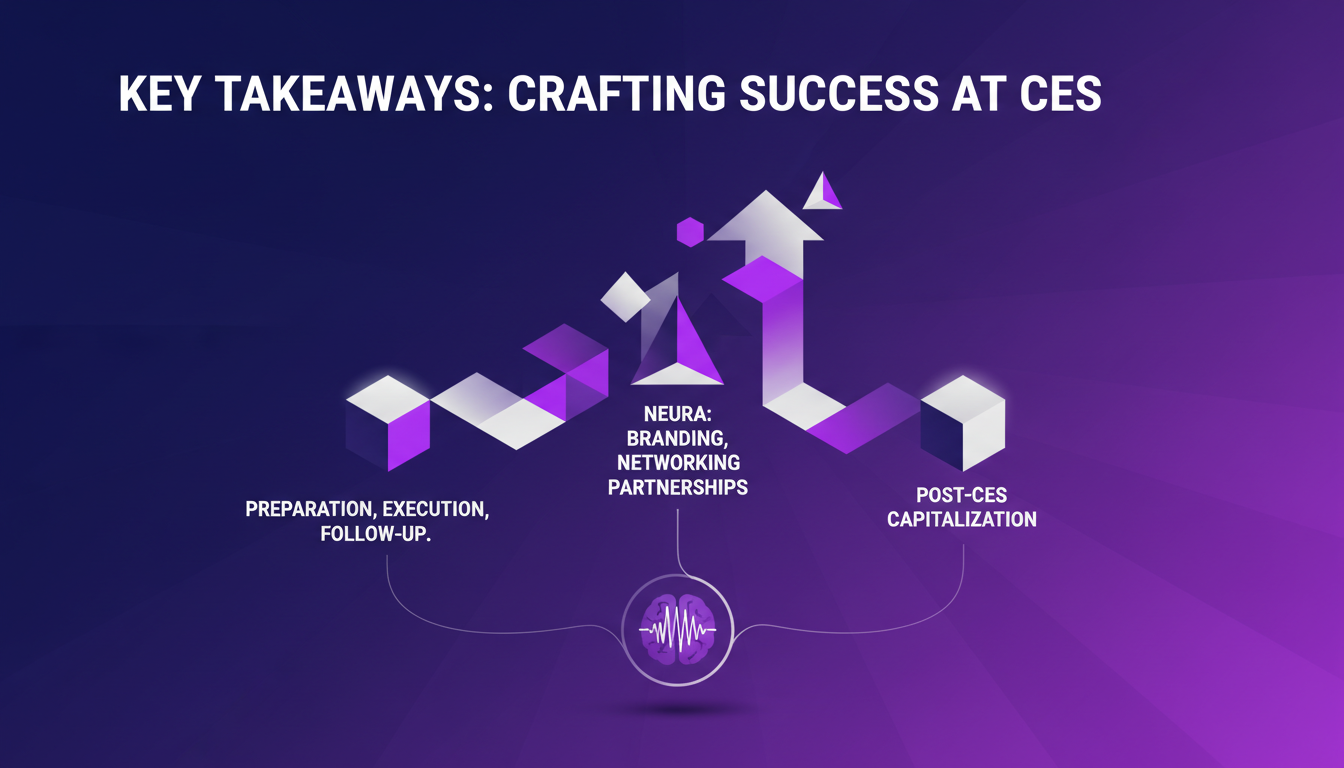 KEY TAKEAWAYS: CRAFTING SUCCESS AT CES

PREPARATION, EXECUTION, FOLLOW-UP.

NEURA: BRANDING, NETWORKING PARTNERSHIPS

POST-CES CAPITALIZATION